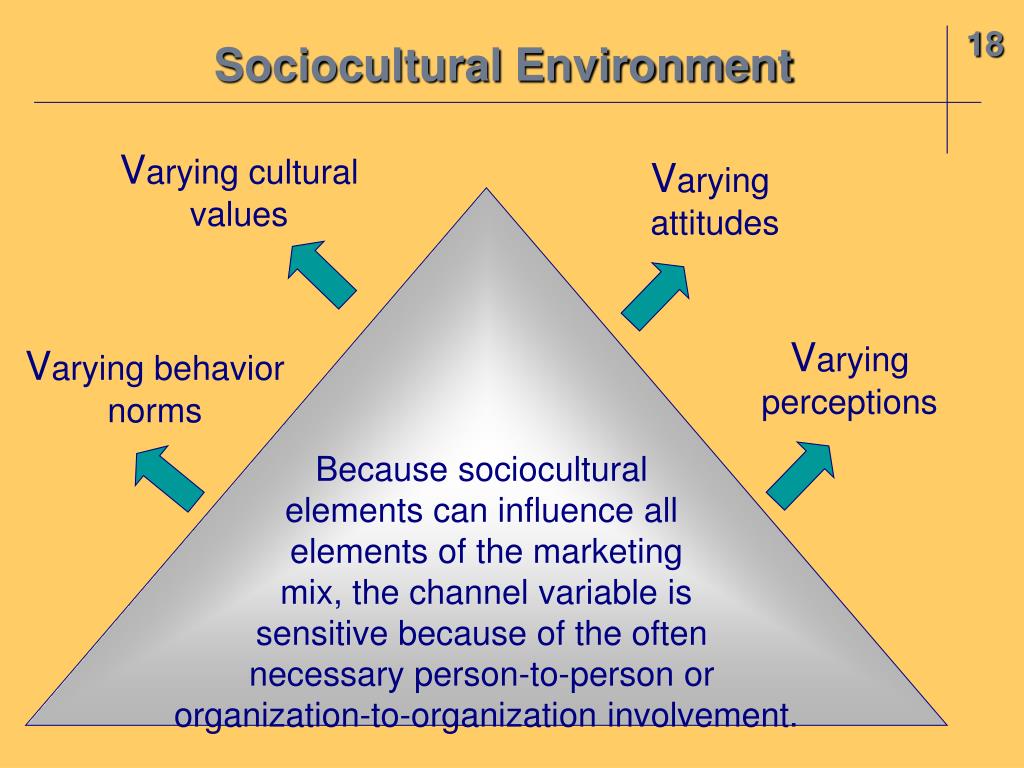 Sociocultural Environment

18

Varying cultural values

Varying attitudes

Varying behavior norms

Varying perceptions

Because sociocultural elements can influence all elements of the marketing mix, the channel variable is sensitive because of the often necessary person-to-person or organization-to-organization involvement.